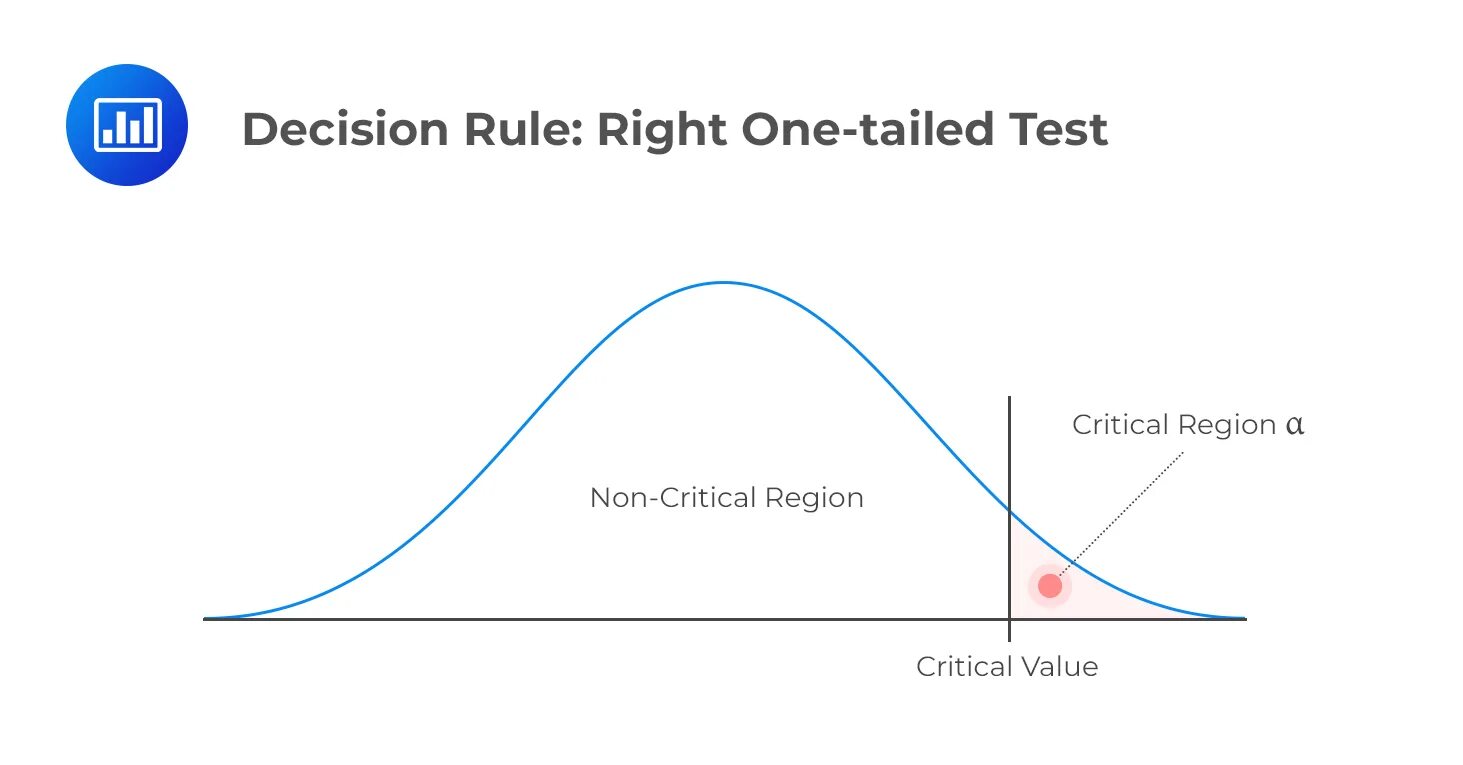 Decision Rule: Right One-tailed Test

Critical Region $\alpha$

Non-Critical Region

Critical Value